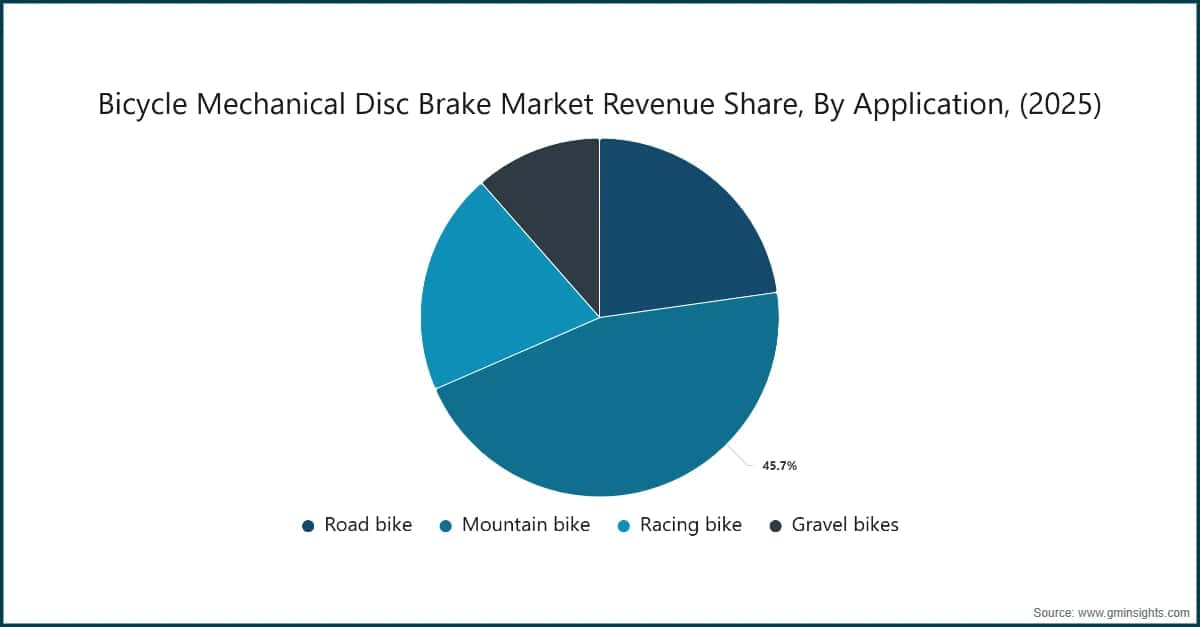 Bicycle Mechanical Disc Brake Market Revenue Share, By Application, (2025)

45.7%

Road bike
Mountain bike
Racing bike
Gravel bikes

Source: www.gminsights.com